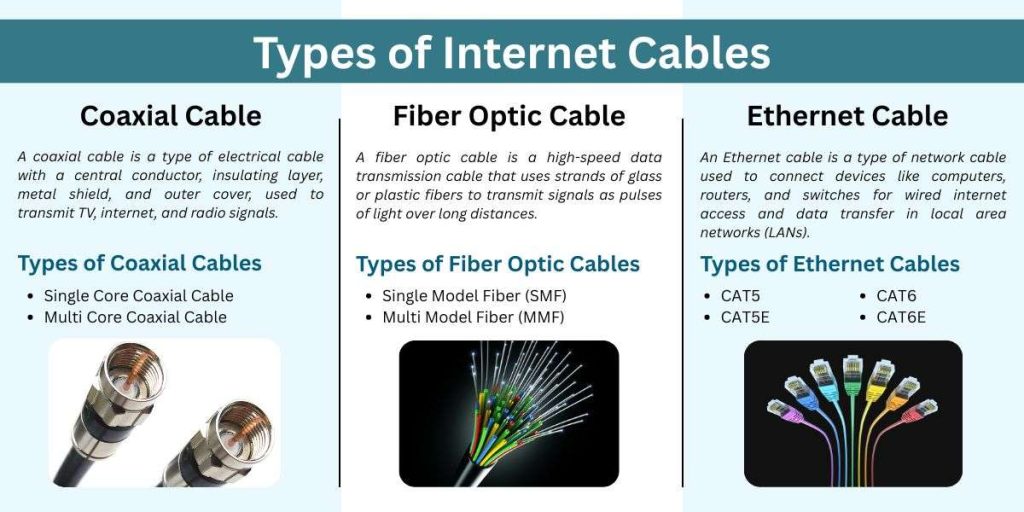 Types of Internet Cables

Coaxial Cable

A coaxial cable is a type of electrical cable with a central conductor, insulating layer, metal shield, and outer cover, used to transmit TV, internet, and radio signals.

Types of Coaxial Cables

- Single Core Coaxial Cable
- Multi Core Coaxial Cable

Fiber Optic Cable

A fiber optic cable is a high-speed data transmission cable that uses strands of glass or plastic fibers to transmit signals as pulses of light over long distances.

Types of Fiber Optic Cables

- Single Model Fiber (SMF)
- Multi Model Fiber (MMF)

Ethernet Cable

An Ethernet cable is a type of network cable used to connect devices like computers, routers, and switches for wired internet access and data transfer in local area networks (LANs).

Types of Ethernet Cables

- CAT5
- CAT5E
- CAT6
- CAT6E